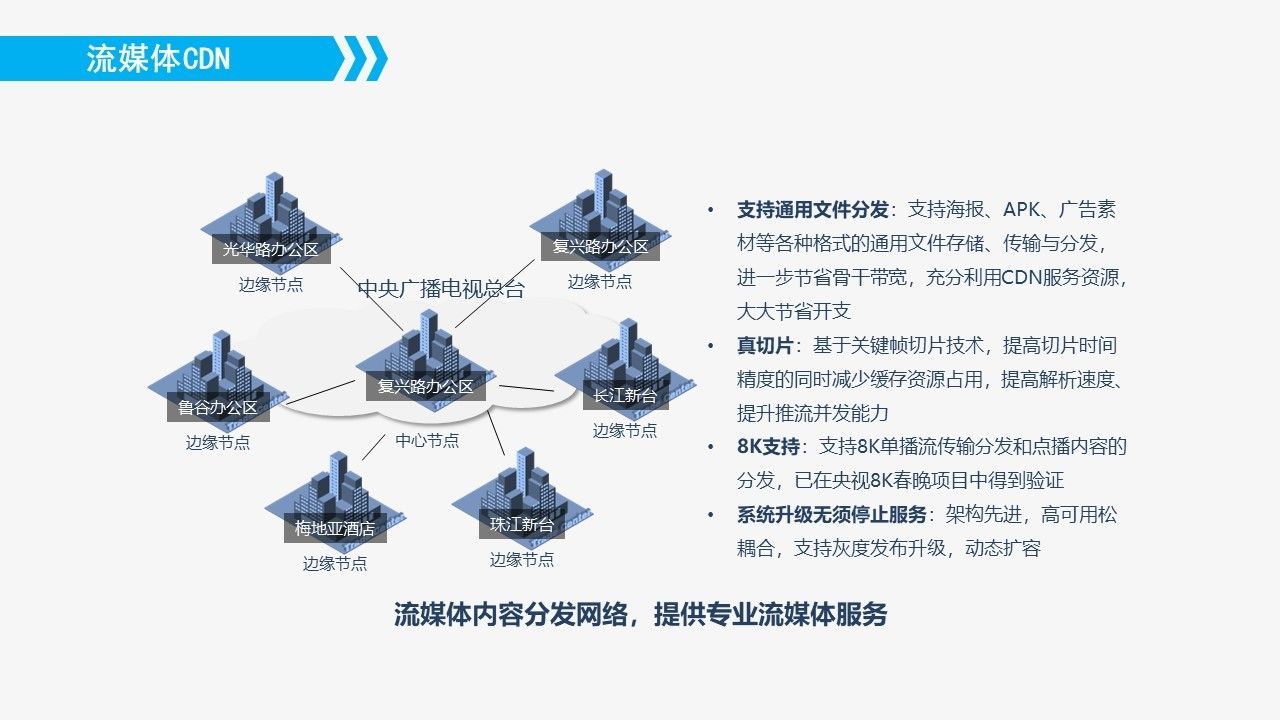 流媒体CDN

光华路办公区
边缘节点
复兴路办公区
边缘节点
中央广播电视总台
鲁谷办公区
边缘节点
复兴路办公区
中心节点
长江新台
边缘节点
梅地亚酒店
边缘节点
珠江新台
边缘节点

• 支持通用文件分发：支持海报、APK、广告素材等各种格式的通用文件存储、传输与分发，进一步节省骨干带宽，充分利用CDN服务资源，大大节省开支
• 真切片：基于关键帧切片技术，提高切片时间精度的同时减少缓存资源占用，提高解析速度、提升推流并发能力
• 8K支持：支持8K单播流传输分发和点播内容的分发，已在央视8K春晚项目中得到验证
• 系统升级无须停止服务：架构先进，高可用松耦合，支持灰度发布升级，动态扩容

流媒体内容分发网络，提供专业流媒体服务